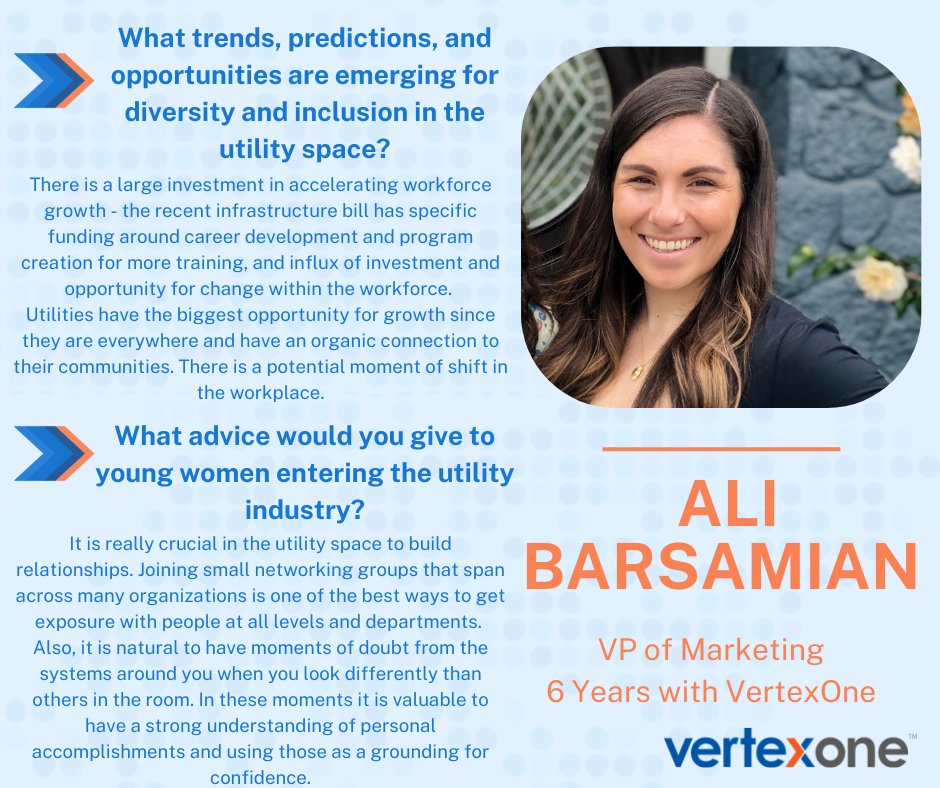 What trends, predictions, and opportunities are emerging for diversity and inclusion in the utility space?

There is a large investment in accelerating workforce growth - the recent infrastructure bill has specific funding around career development and program creation for more training, and influx of investment and opportunity for change within the workforce. Utilities have the biggest opportunity for growth since they are everywhere and have an organic connection to their communities. There is a potential moment of shift in the workplace.

What advice would you give to young women entering the utility industry?

It is really crucial in the utility space to build relationships. Joining small networking groups that span across many organizations is one of the best ways to get exposure with people at all levels and departments. Also, it is natural to have moments of doubt from the systems around you when you look differently than others in the room. In these moments it is valuable to have a strong understanding of personal accomplishments and using those as a grounding for confidence.

ALI BARSAMIAN

VP of Marketing
6 Years with VertexOne

vertexone™